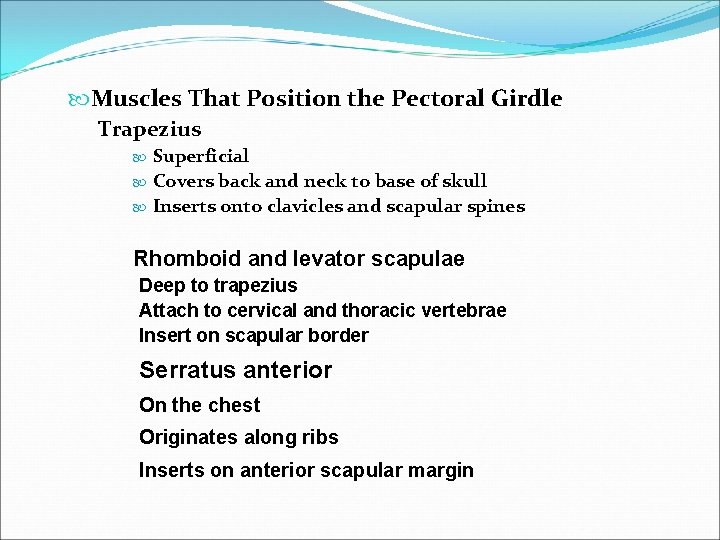 Muscles That Position the Pectoral Girdle

Trapezius

Superficial

Covers back and neck to base of skull

Inserts onto clavicles and scapular spines

Rhomboid and levator scapulae

Deep to trapezius

Attach to cervical and thoracic vertebrae

Insert on scapular border

Serratus anterior

On the chest

Originates along ribs

Inserts on anterior scapular margin